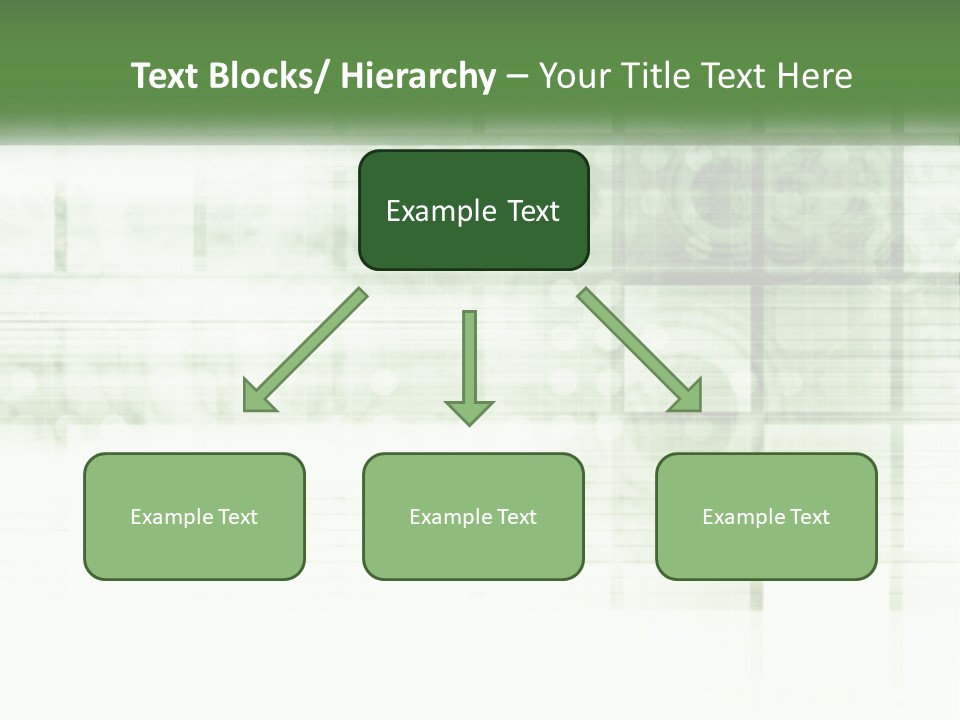 Text Blocks/ Hierarchy – Your Title Text Here

Example Text

Example Text

Example Text

Example Text